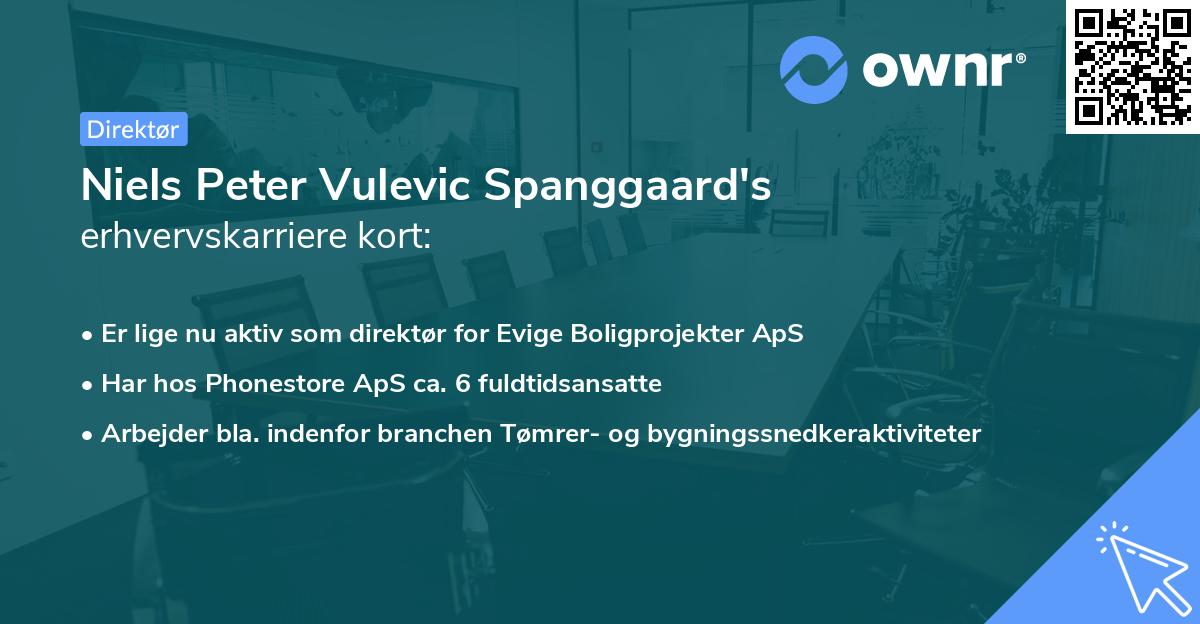 ownr®

Direktør

Niels Peter Vulevic Spanggaard's erhvervskarriere kort:

• Er lige nu aktiv som direktør for Evige Boligprojekter ApS

• Har hos Phonestore ApS ca. 6 fuldtidsansatte

• Arbejder bla. indenfor branchen Tømrer- og bygningssnedkeraktiviteter